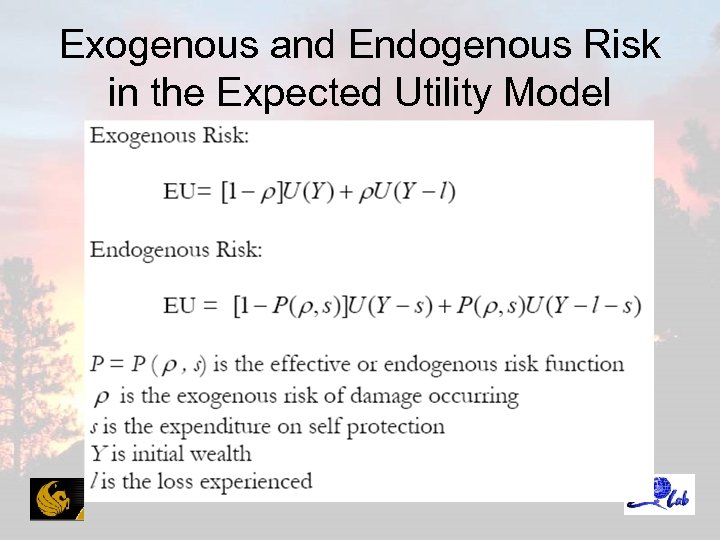 Exogenous and Endogenous Risk in the Expected Utility Model

Exogenous Risk:

EU= $[1-\rho]U(Y)+\rho U(Y-l)$

Endogenous Risk:

EU = $[1-P(\rho,s)]U(Y-s)+P(\rho,s)U(Y-l-s)$

$P = P(\rho, s)$ is the effective or endogenous risk function
$\rho$ is the exogenous risk of damage occurring
$s$ is the expenditure on self protection
$Y$ is initial wealth
$l$ is the loss experienced

Lab